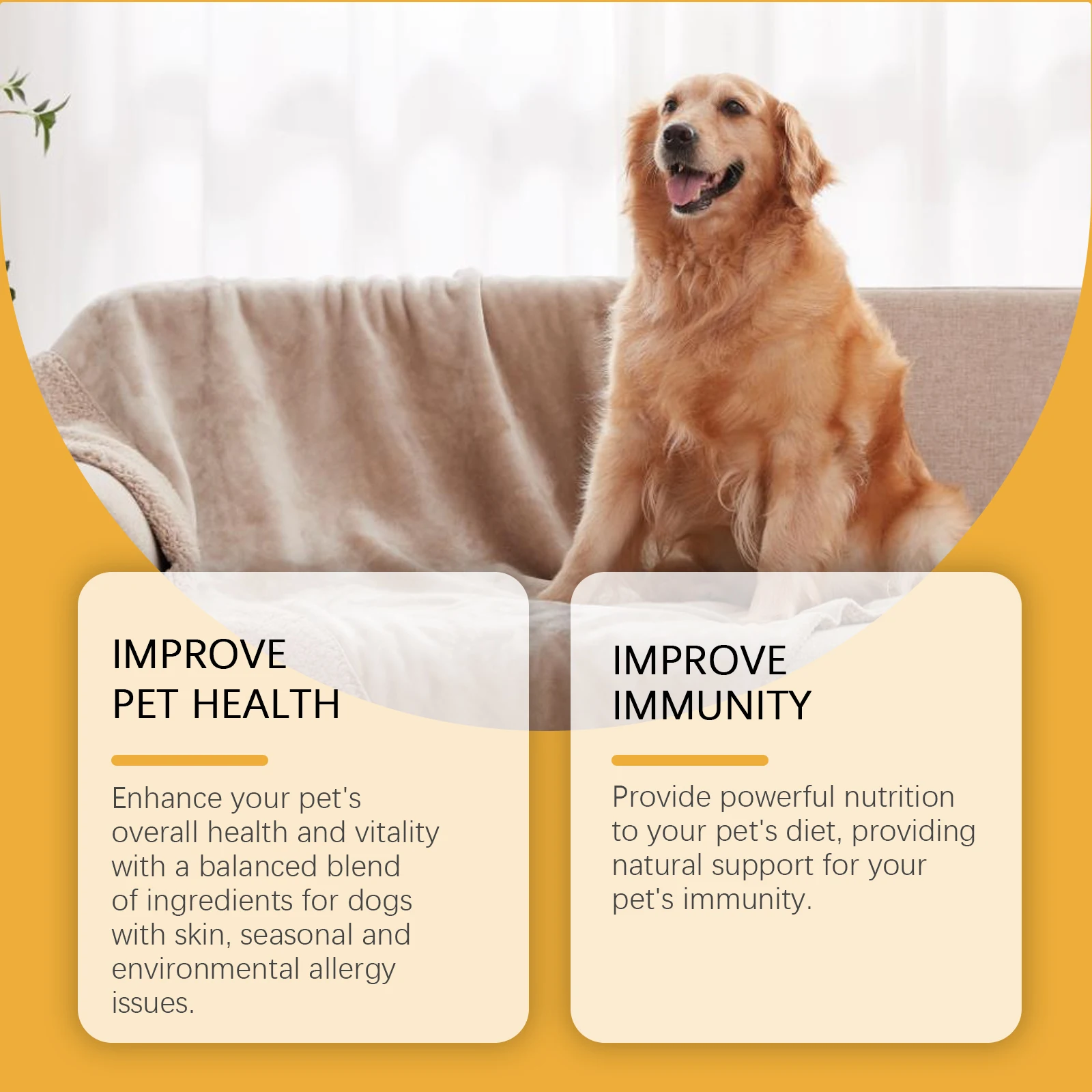 IMPROVE
PET HEALTH

Enhance your pet's overall health and vitality with a balanced blend of ingredients for dogs with skin, seasonal and environmental allergy issues.

IMPROVE
IMMUNITY

Provide powerful nutrition to your pet's diet, providing natural support for your pet's immunity.